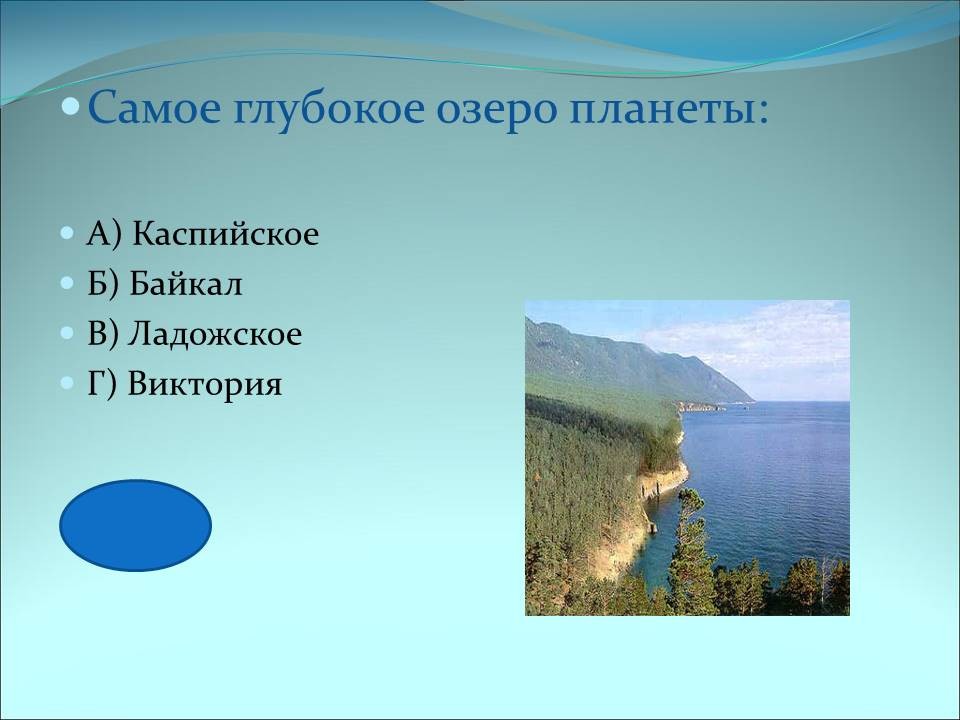 Самое глубокое озеро планеты:

А) Каспийское
Б) Байкал
В) Ладожское
Г) Виктория